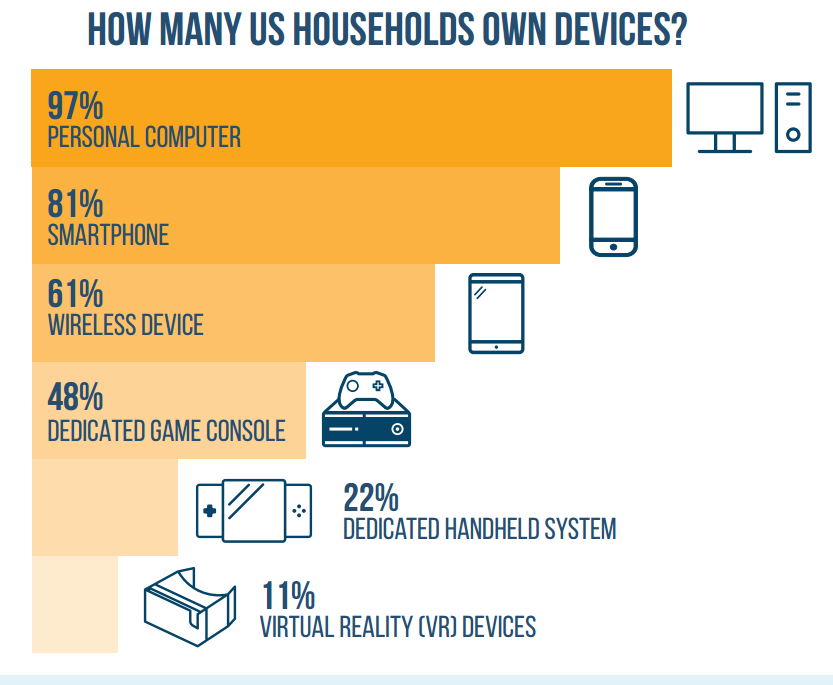 HOW MANY US HOUSEHOLDS OWN DEVICES?

97%
PERSONAL COMPUTER

81%
SMARTPHONE

61%
WIRELESS DEVICE

48%
DEDICATED GAME CONSOLE

22%
DEDICATED HANDHELD SYSTEM

11%
VIRTUAL REALITY (VR) DEVICES